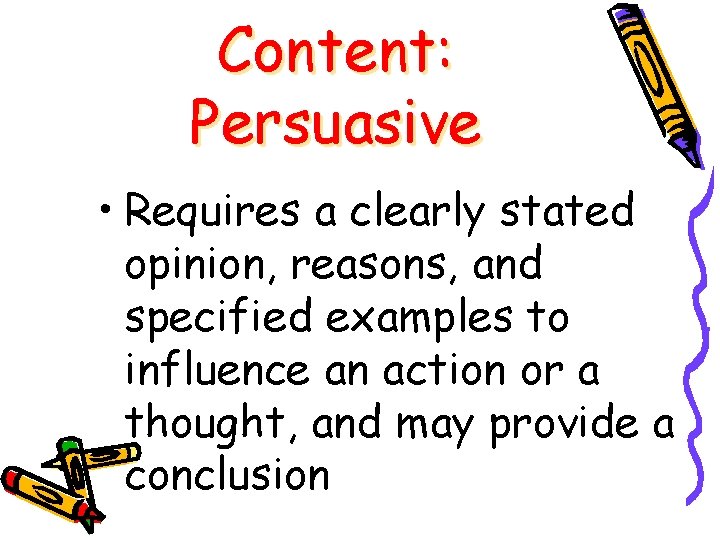 Content: Persuasive

• Requires a clearly stated opinion, reasons, and specified examples to influence an action or a thought, and may provide a conclusion